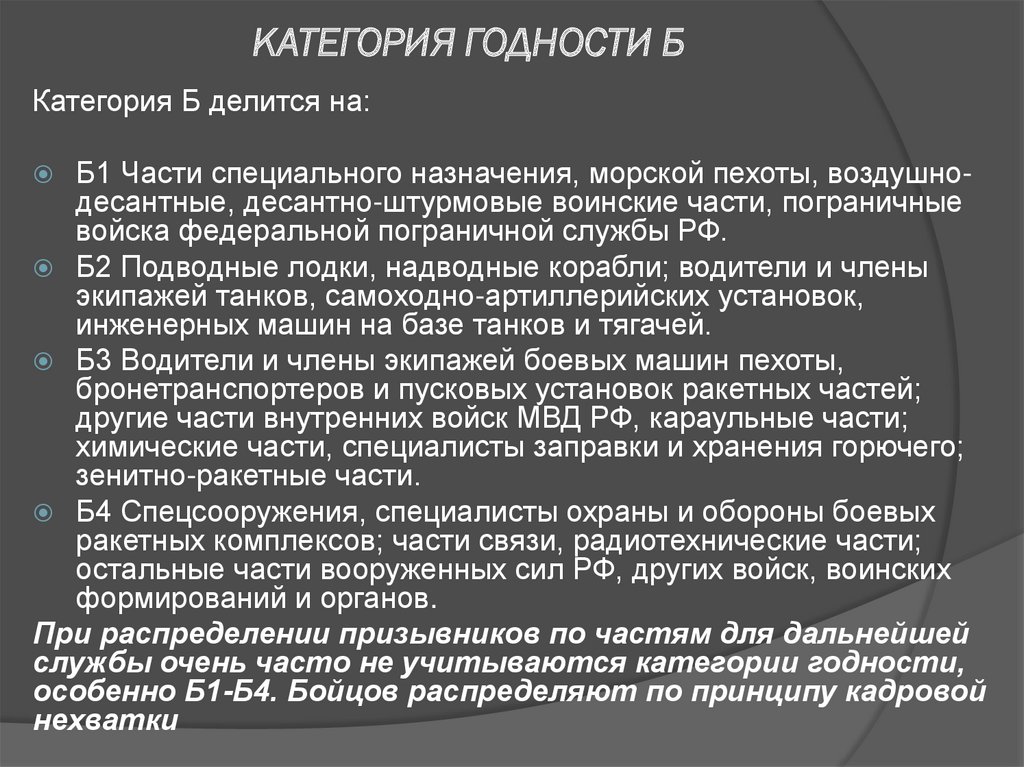 КАТЕГОРИЯ ГОДНОСТИ Б

Категория Б делится на:

Б1 Части специального назначения, морской пехоты, воздушно-десантные, десантно-штурмовые воинские части, пограничные войска федеральной пограничной службы РФ.

Б2 Подводные лодки, надводные корабли; водители и члены экипажей танков, самоходно-артиллерийских установок, инженерных машин на базе танков и тягачей.

Б3 Водители и члены экипажей боевых машин пехоты, бронетранспортеров и пусковых установок ракетных частей; другие части внутренних войск МВД РФ, караульные части; химические части, специалисты заправки и хранения горючего; зенитно-ракетные части.

Б4 Спецсооружения, специалисты охраны и обороны боевых ракетных комплексов; части связи, радиотехнические части; остальные части вооруженных сил РФ, других войск, воинских формирований и органов.

При распределении призывников по частям для дальнейшей службы очень часто не учитываются категории годности, особенно Б1-Б4. Бойцов распределяют по принципу кадровой нехватки